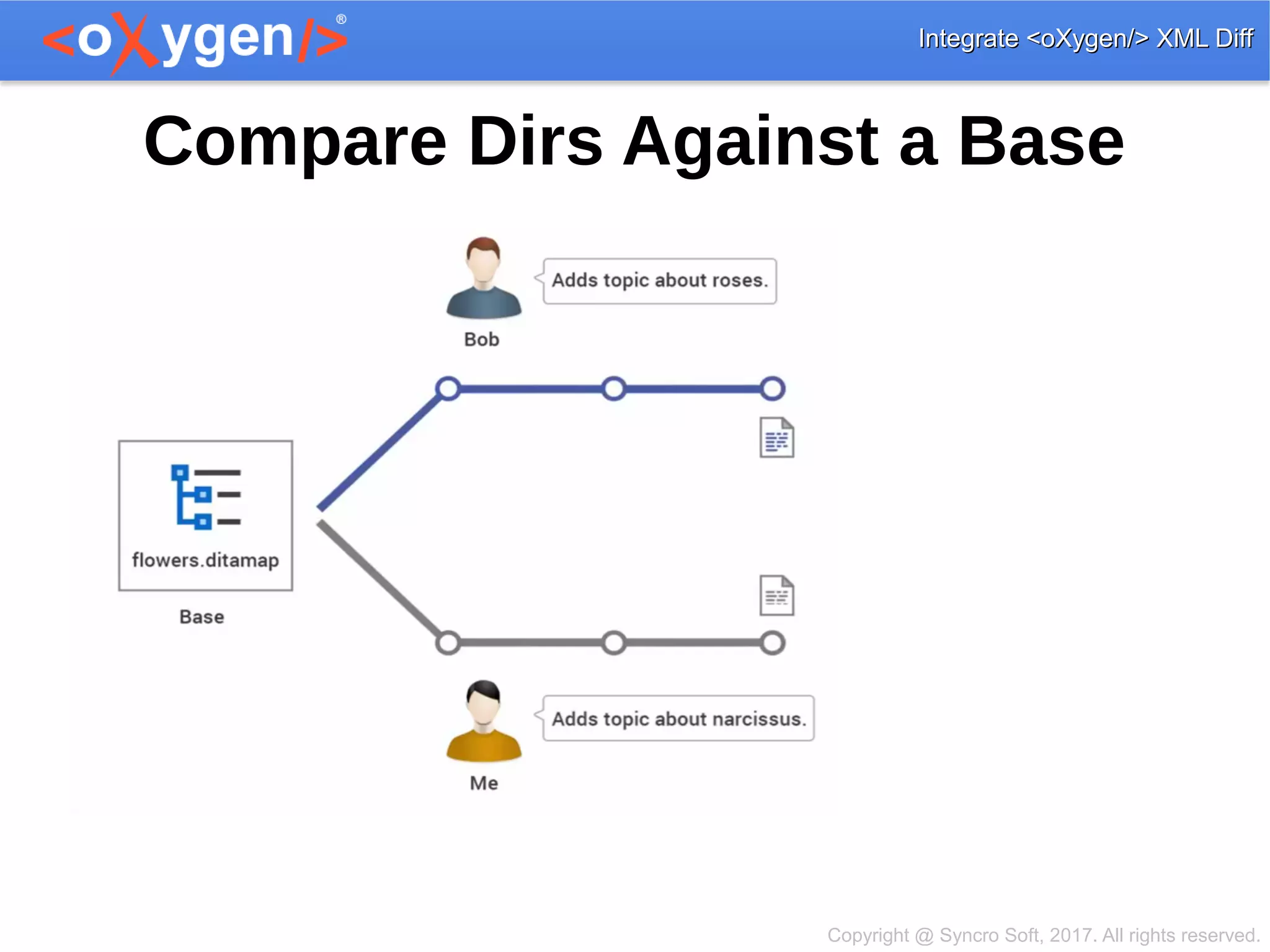 <oXygen/>®

Integrate <oXygen/> XML Diff

Compare Dirs Against a Base

Adds topic about roses.

Bob

flowers.ditamap

Base

Adds topic about narcissus.

Me

Copyright @ Syncro Soft, 2017. All rights reserved.